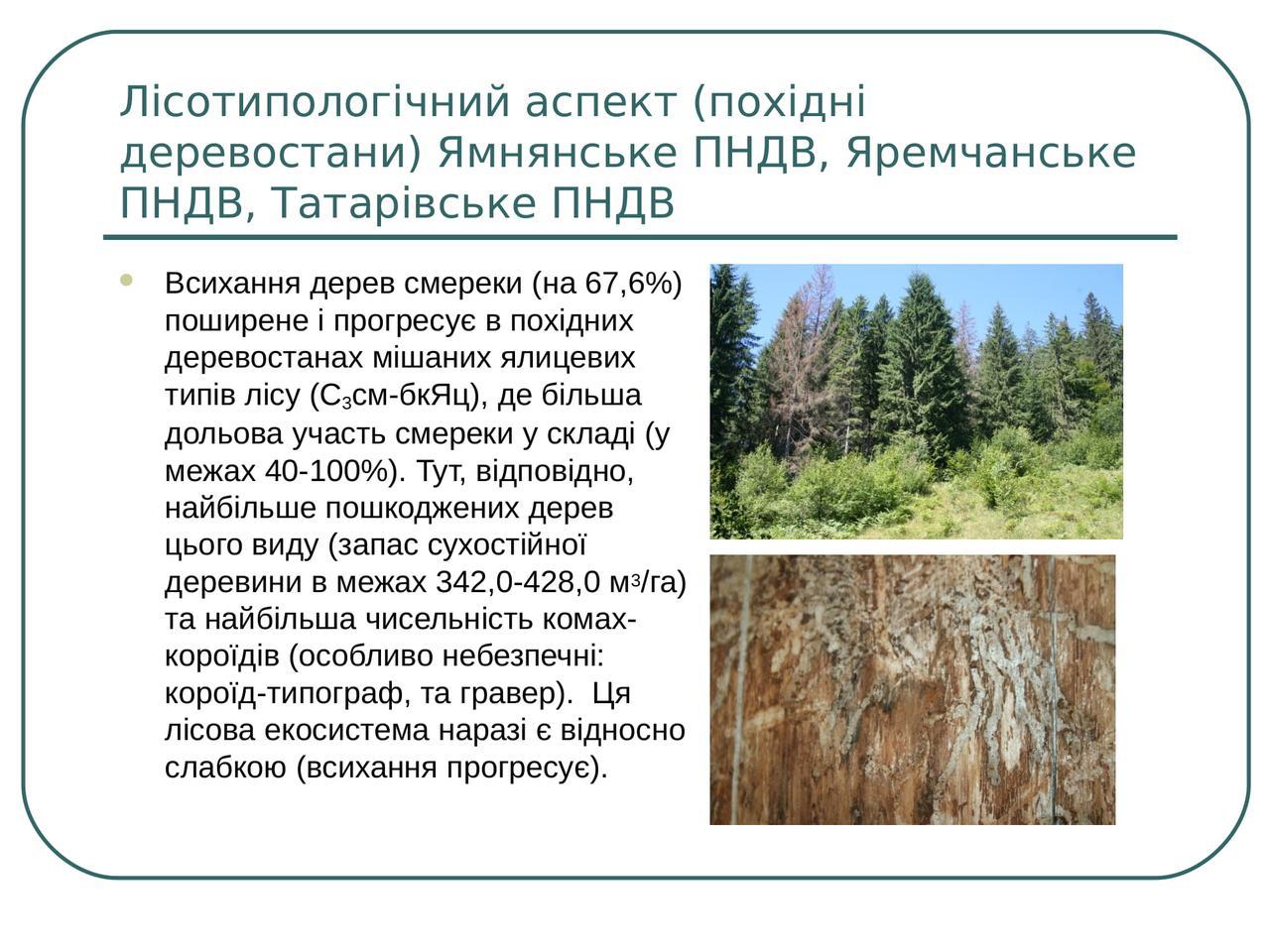 Лісотипологічний аспект (похідні деревостани) Ямнянське ПНДВ, Яремчанське ПНДВ, Татарівське ПНДВ

Всихання дерев смереки (на 67,6%) поширене і прогресує в похідних деревостанах мішаних ялицевих типів лісу ($С_3$см-бкЯц), де більша дольова участь смереки у складі (у межах 40-100%). Тут, відповідно, найбільше пошкоджених дерев цього виду (запас сухостійної деревини в межах 342,0-428,0 $м^3$/га) та найбільша чисельність комах-короїдів (особливо небезпечні: короїд-типограф, та гравер). Ця лісова екосистема наразі є відносно слабкою (всихання прогресує).